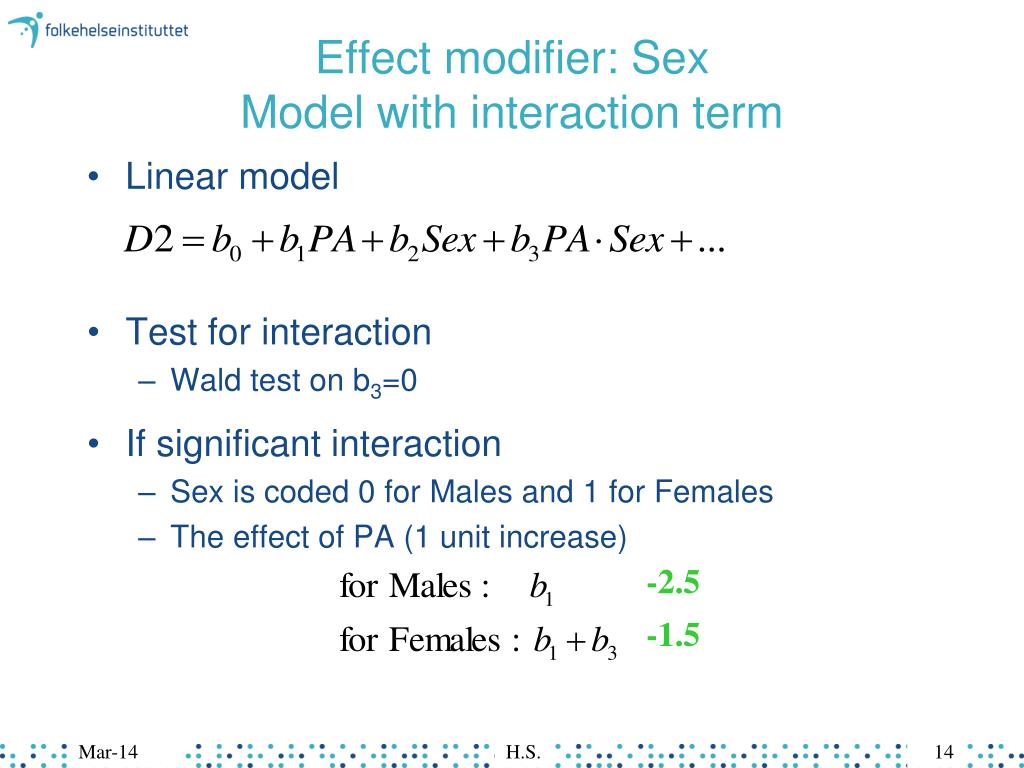 folkehelseinstituttet

Effect modifier: Sex
Model with interaction term

• Linear model

$D2 = b_0 + b_1 PA + b_2 Sex + b_3 PA \cdot Sex + \ldots$

• Test for interaction
– Wald test on $b_3$=0

• If significant interaction
– Sex is coded 0 for Males and 1 for Females
– The effect of PA (1 unit increase)

for Males : $b_1$ -2.5

for Females : $b_1 + b_3$ -1.5

Mar-14 H.S. 14